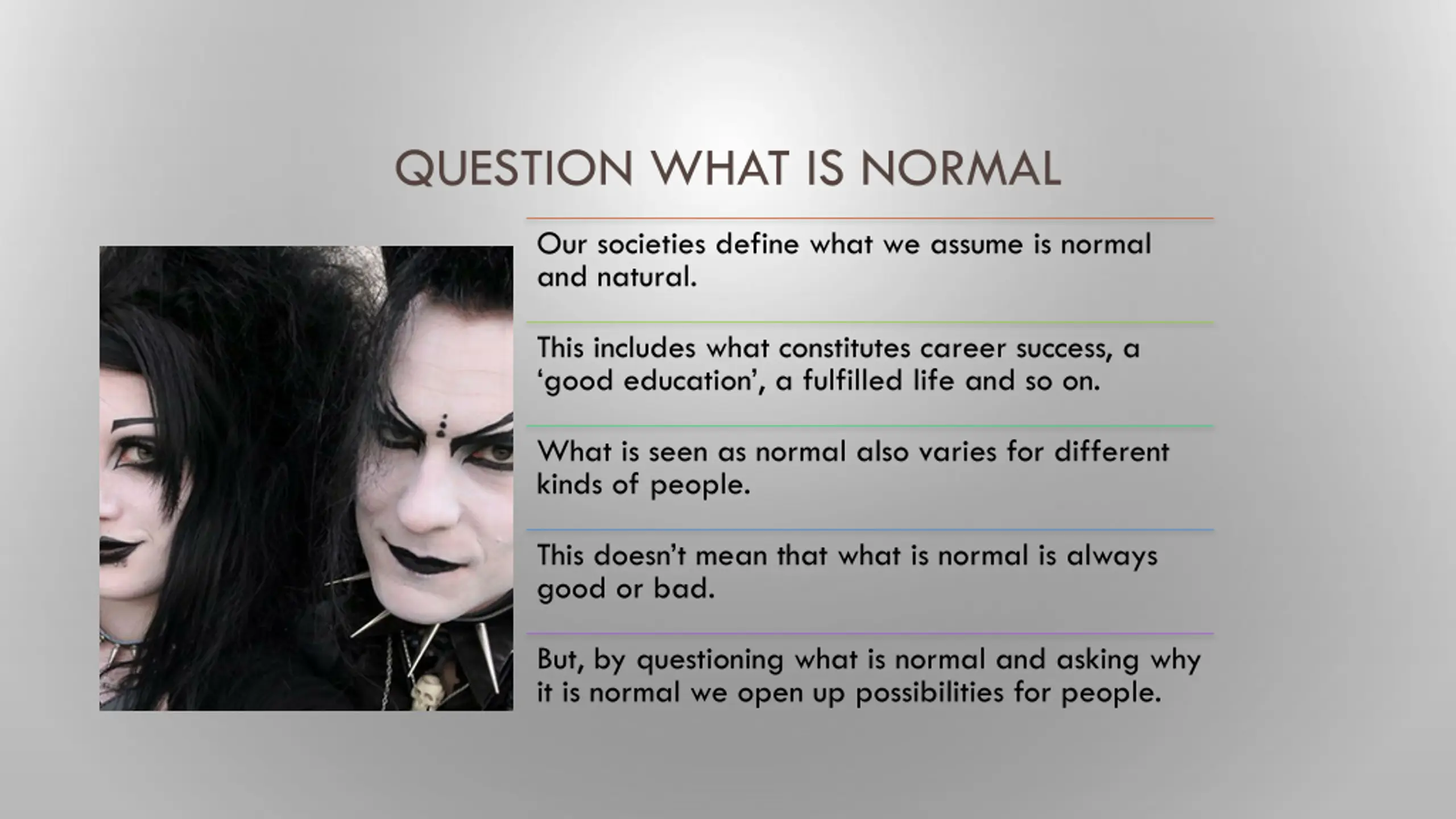 QUESTION WHAT IS NORMAL

Our societies define what we assume is normal and natural.

This includes what constitutes career success, a ‘good education’, a fulfilled life and so on.

What is seen as normal also varies for different kinds of people.

This doesn’t mean that what is normal is always good or bad.

But, by questioning what is normal and asking why it is normal we open up possibilities for people.